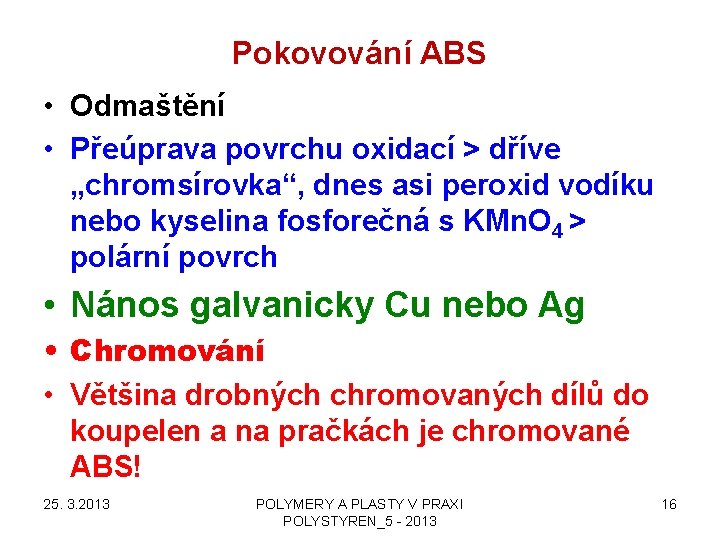 Pokovování ABS

• Odmaštění

• Přeúprava povrchu oxidací > dříve „chromsírovka“, dnes asi peroxid vodíku nebo kyselina fosforečná s $KMnO_4$ > polární povrch

• Nános galvanicky Cu nebo Ag

• Chromování

• Většina drobných chromovaných dílů do koupelen a na pračkách je chromované ABS!

25. 3.2013

POLYMERY A PLASTY V PRAXI
POLYSTYREN_5 - 2013

16